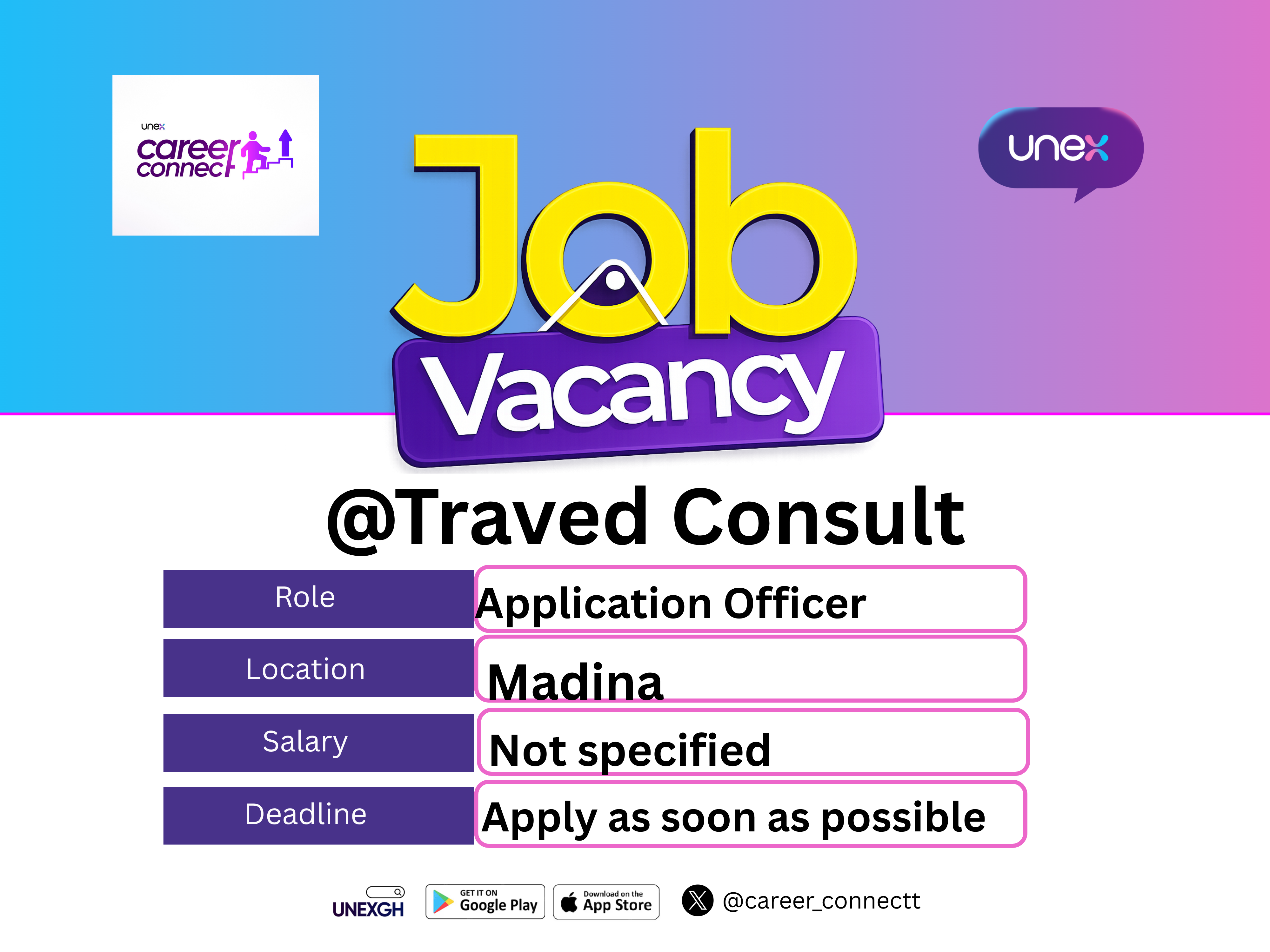 unex
career connect

unex

Job Vacancy

@Traved Consult

| Role | Application Officer |
|---|---|
| Location | Madina |
| Salary | Not specified |
| Deadline | Apply as soon as possible |

UNEXGH GET IT ON Google Play Download on the App Store @career_connectt